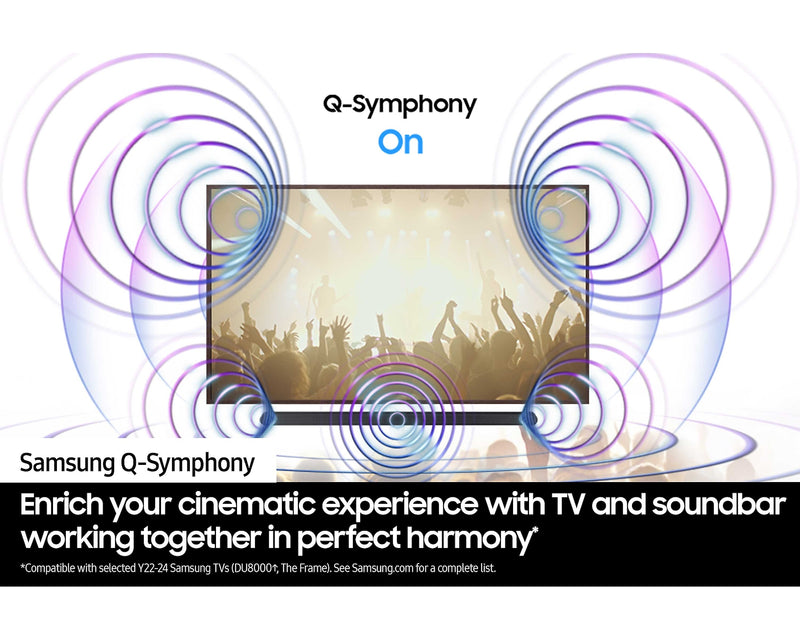 Q-Symphony
On

Samsung Q-Symphony

Enrich your cinematic experience with TV and soundbar working together in perfect harmony*

*Compatible with selected Y22-24 Samsung TVs (DU8000↑, The Frame). See Samsung.com for a complete list.